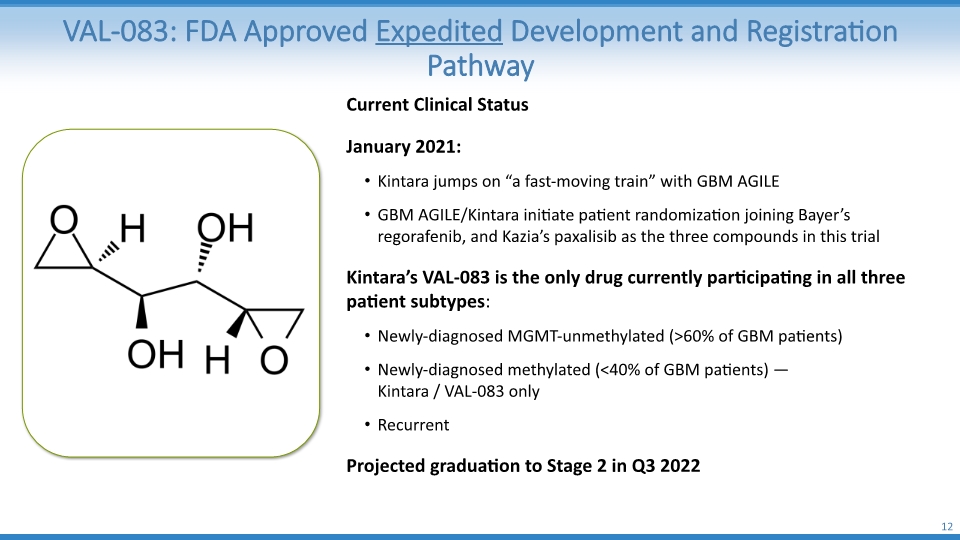 VAL-083: FDA Approved Expedited Development and Registration Pathway

O H OH
OH H O

Current Clinical Status

January 2021:

• Kintara jumps on “a fast-moving train” with GBM AGILE

• GBM AGILE/Kintara initiate patient randomization joining Bayer’s regorafenib, and Kazia’s paxalisib as the three compounds in this trial

Kintara’s VAL-083 is the only drug currently participating in all three patient subtypes:

• Newly-diagnosed MGMT-unmethylated (>60% of GBM patients)

• Newly-diagnosed methylated (<40% of GBM patients) — Kintara / VAL-083 only

• Recurrent

Projected graduation to Stage 2 in Q3 2022

12